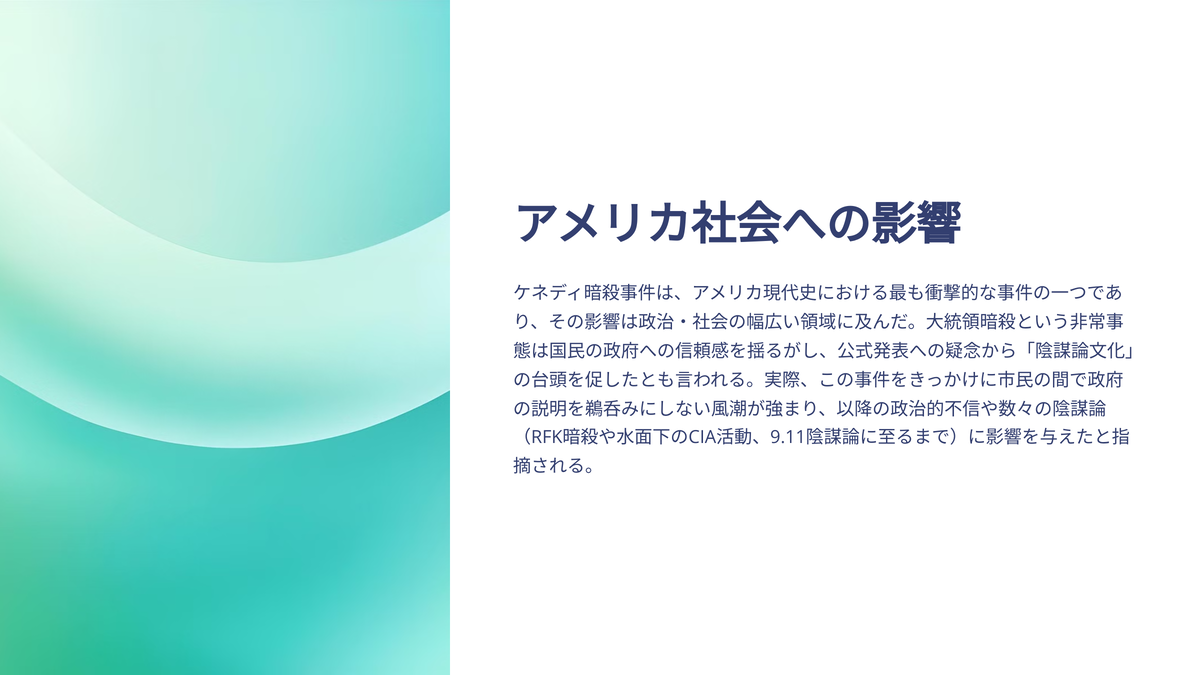 アメリカ社会への影響

ケネディ暗殺事件は、アメリカ現代史における最も衝撃的な事件の一つであり、その影響は政治・社会の幅広い領域に及んだ。大統領暗殺という非常事態は国民の政府への信頼感を揺るがし、公式発表への疑念から「陰謀論文化」の台頭を促したとも言われる。実際、この事件をきっかけに市民の間で政府の説明を鵜呑みにしない風潮が強まり、以降の政治的不信や数々の陰謀論（RFK暗殺や水面下のCIA活動、9.11陰謀論に至るまで）に影響を与えたと指摘される。